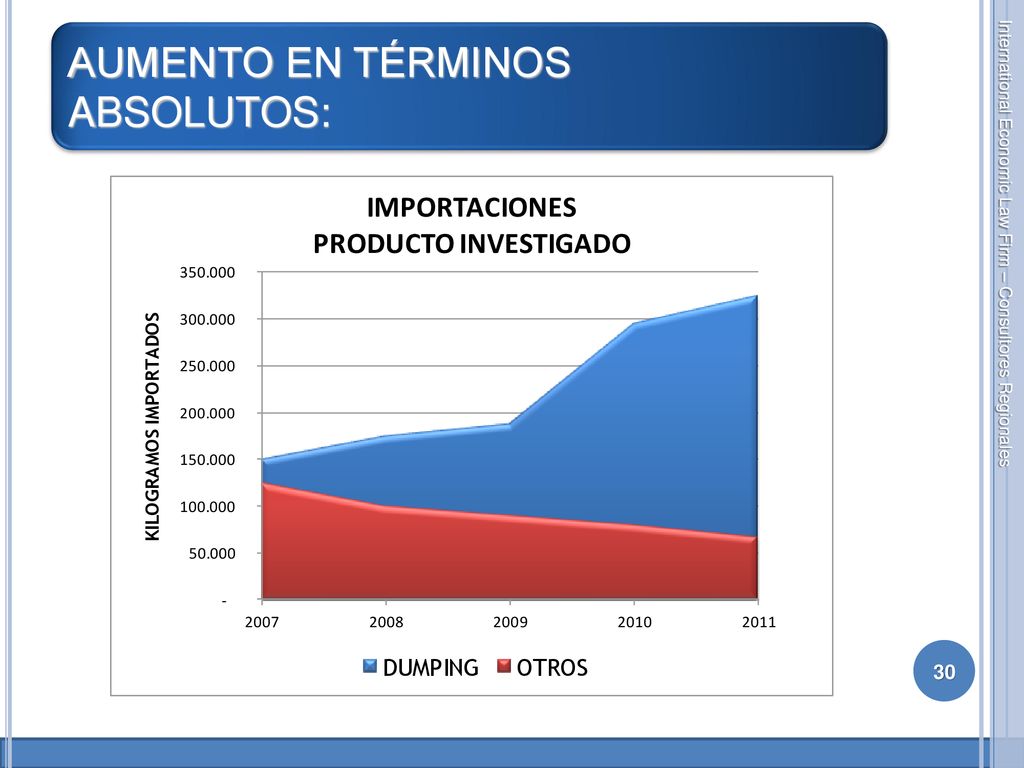 AUMENTO EN TÉRMINOS ABSOLUTOS:

IMPORTACIONES
PRODUCTO INVESTIGADO

KILOGRAMOS IMPORTADOS

350.000
300.000
250.000
200.000
150.000
100.000
50.000
-

2007
2008
2009
2010
2011

DUMPING
OTROS

International Economic Law Firm – Consultores Regionales

30